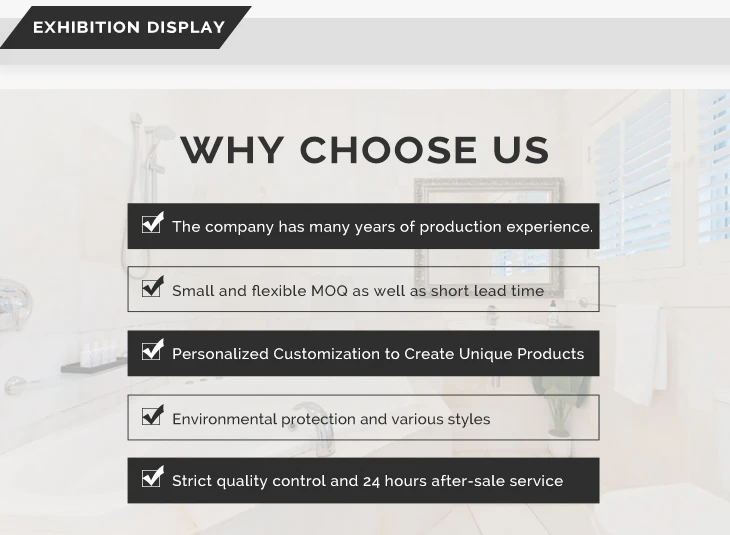 EXHIBITION DISPLAY

WHY CHOOSE US

The company has many years of production experience.

Small and flexible MOQ as well as short lead time

Personalized Customization to Create Unique Products

Environmental protection and various styles

Strict quality control and 24 hours after-sale service